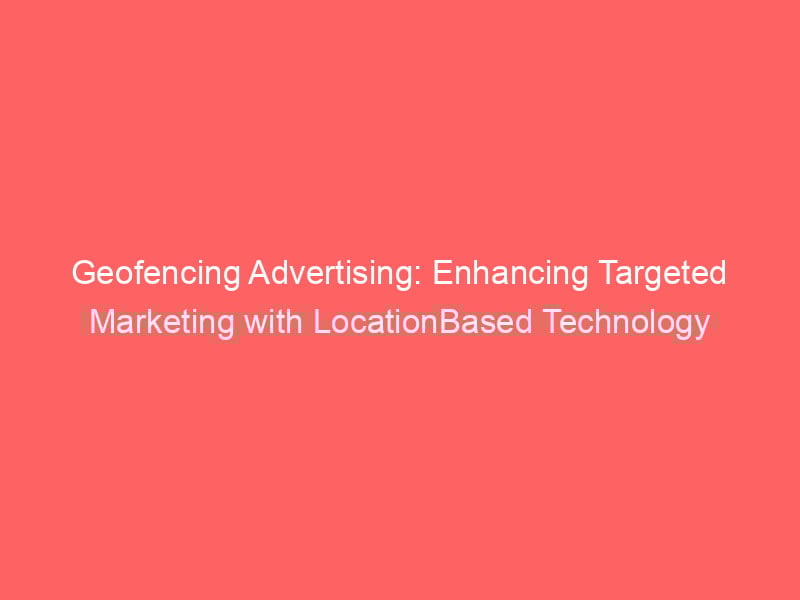 Geofencing Advertising: Enhancing Targeted Marketing with LocationBased Technology